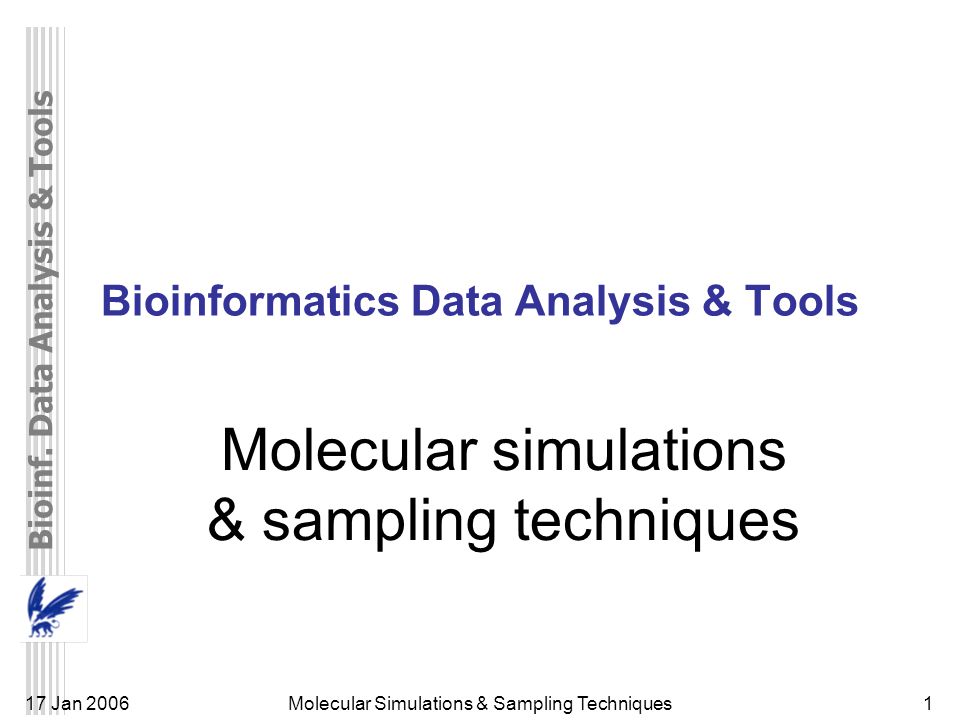 Bioinf. Data Analysis & Tools

Bioinformatics Data Analysis & Tools

Molecular simulations & sampling techniques

17 Jan 2006

Molecular Simulations & Sampling Techniques

1